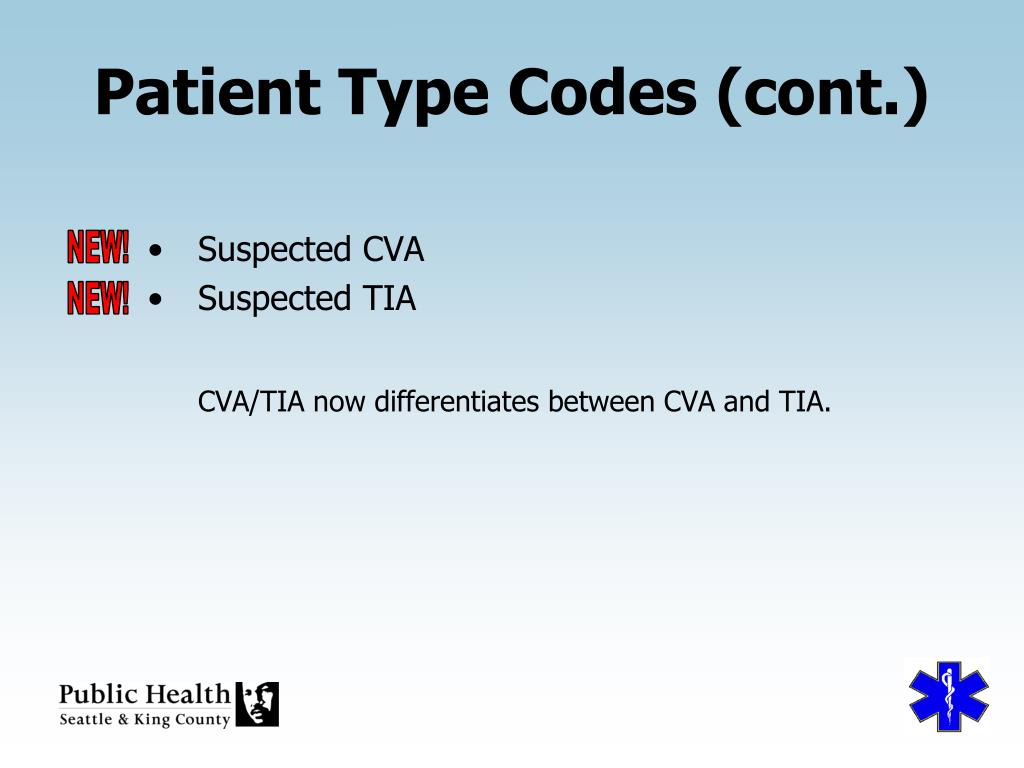 Patient Type Codes (cont.)

NEW! • Suspected CVA
NEW! • Suspected TIA

CVA/TIA now differentiates between CVA and TIA.

Public Health
Seattle & King County